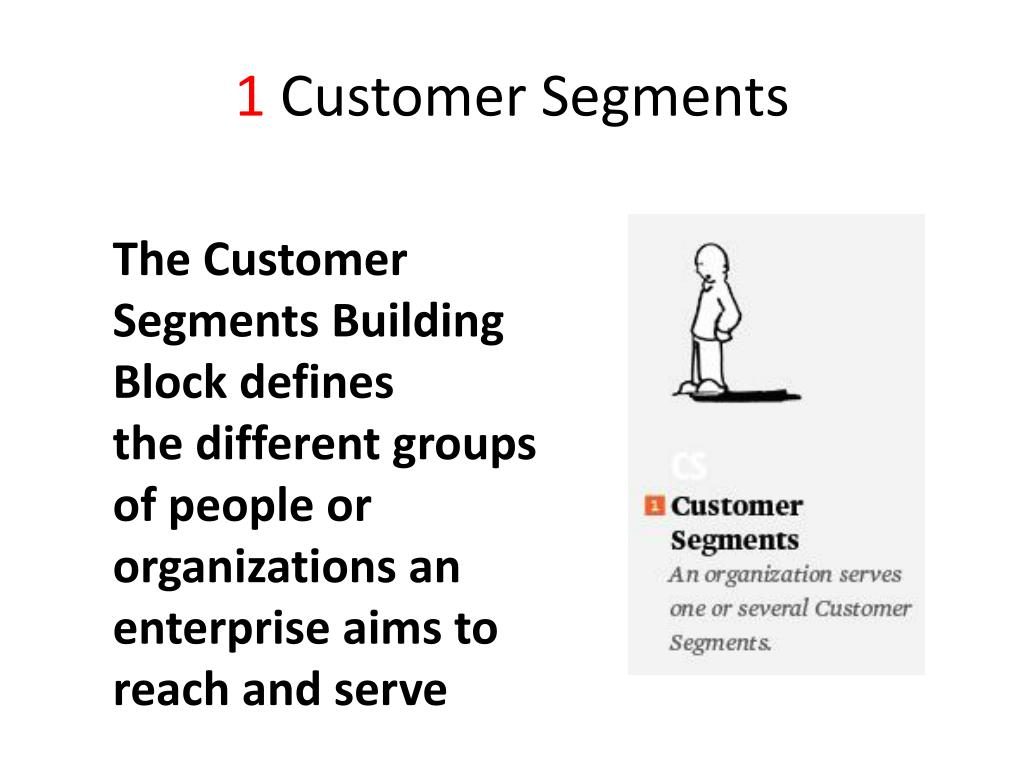 1 Customer Segments

The Customer Segments Building Block defines
the different groups of people or organizations an enterprise aims to reach and serve

CS
1 Customer Segments
An organization serves one or several Customer Segments.